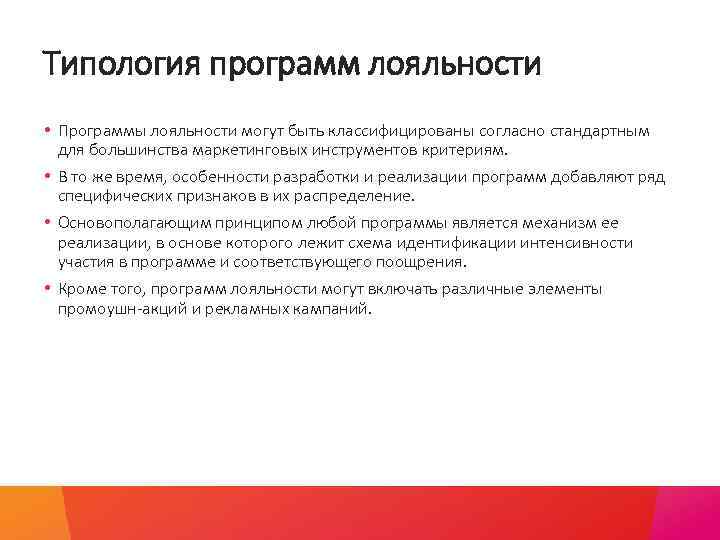 Типология программ лояльности

• Программы лояльности могут быть классифицированы согласно стандартным для большинства маркетинговых инструментов критериям.

• В то же время, особенности разработки и реализации программ добавляют ряд специфических признаков в их распределение.

• Основополагающим принципом любой программы является механизм ее реализации, в основе которого лежит схема идентификации интенсивности участия в программе и соответствующего поощрения.

• Кроме того, программ лояльности могут включать различные элементы промоушн-акций и рекламных кампаний.